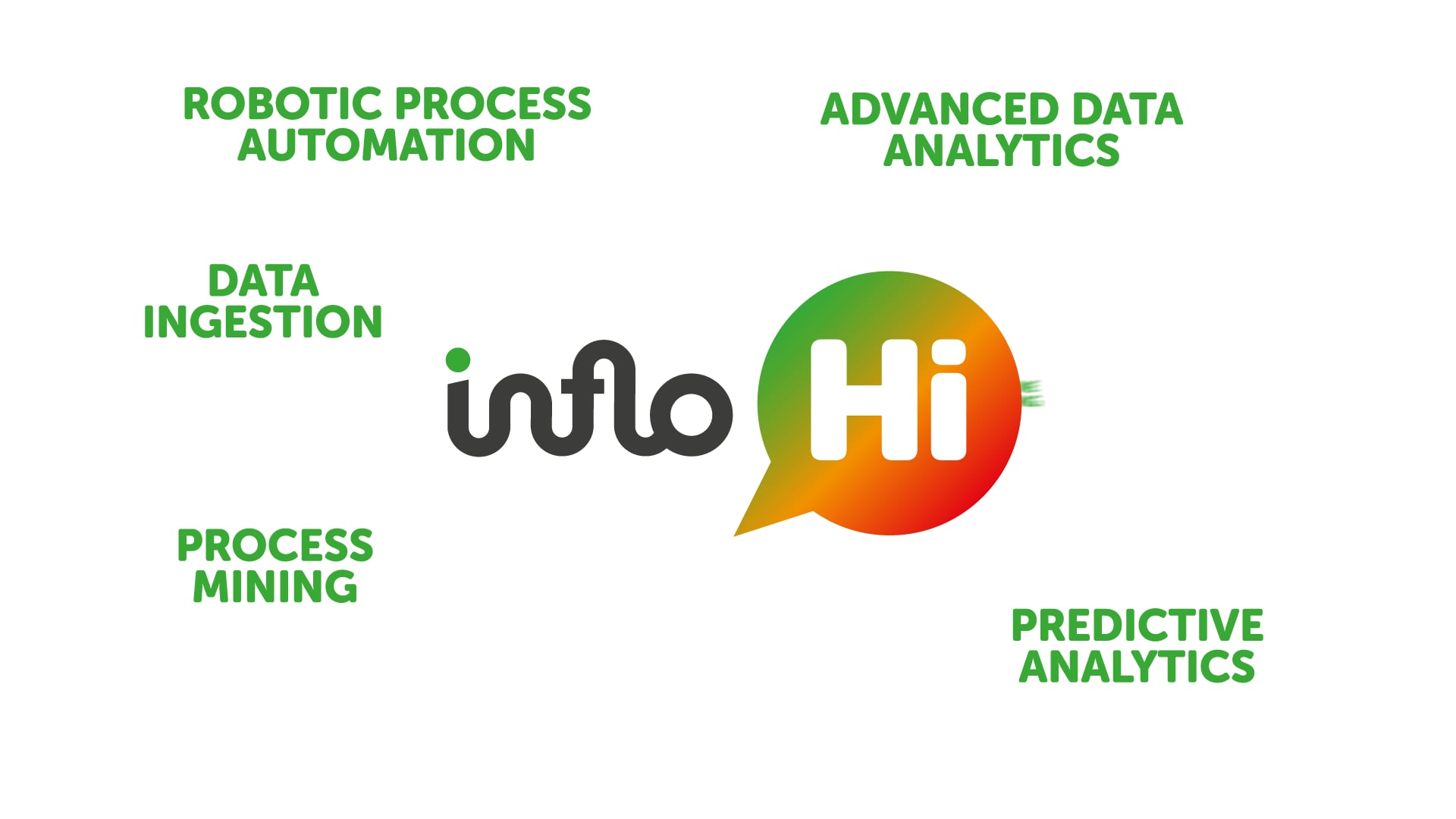 ROBOTIC PROCESS AUTOMATION

ADVANCED DATA ANALYTICS

DATA INGESTION

inflo Hi

PROCESS MINING

PREDICTIVE ANALYTICS